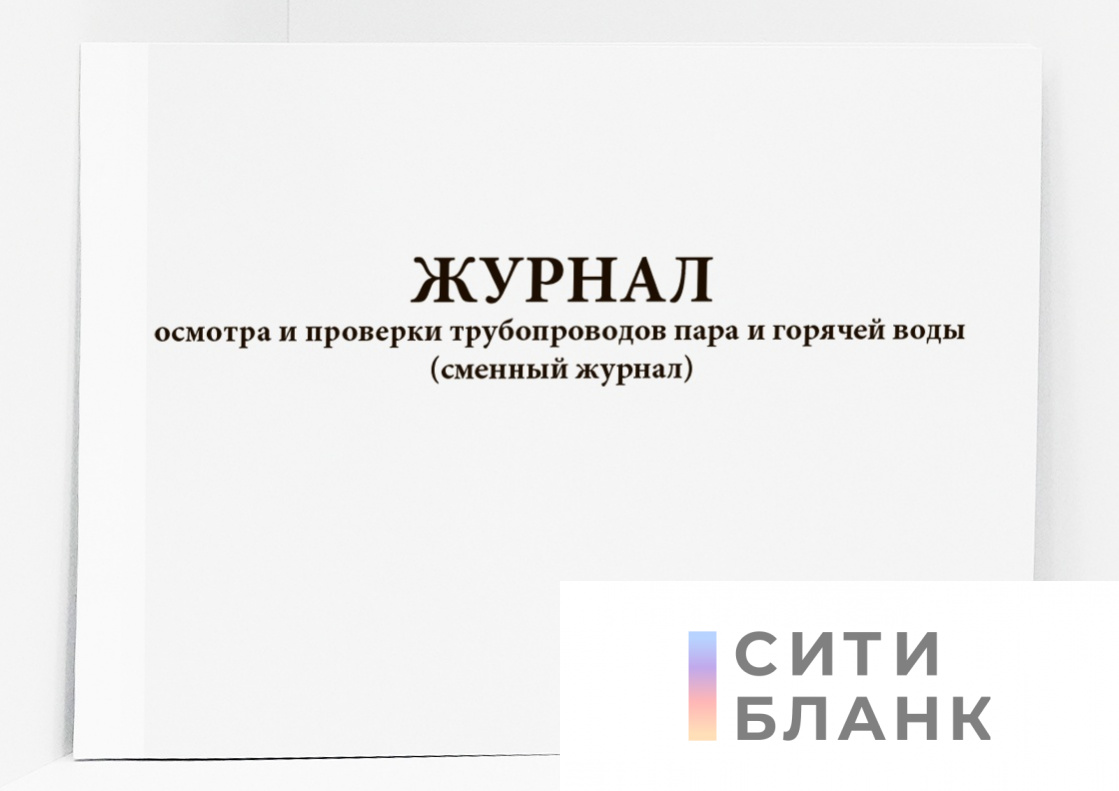 ЖУРНАЛ
осмотра и проверки трубопроводов пара и горячей воды
(сменный журнал)

СИТИ
БЛАНК